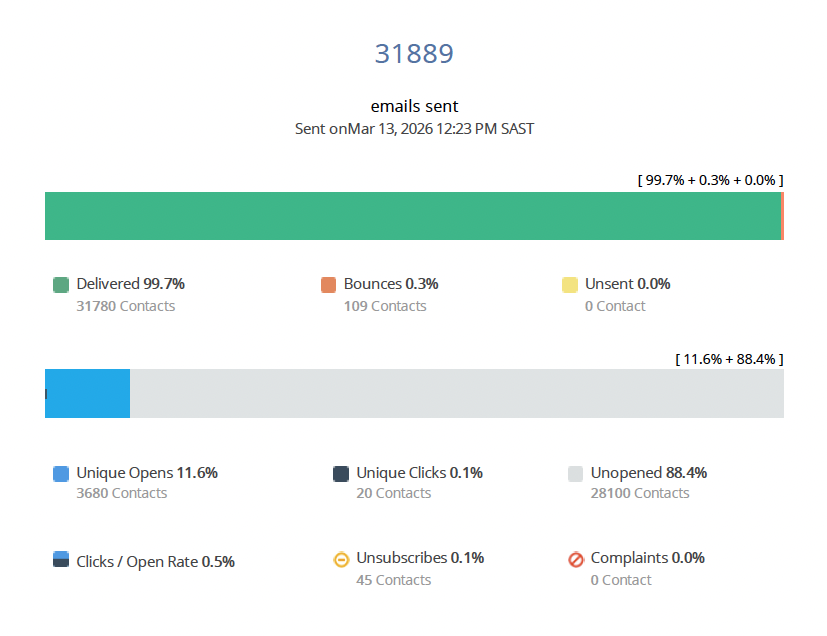 31889

emails sent
Sent onMar 13, 2026 12:23 PM SAST

[ 99.7% + 0.3% + 0.0% ]

Delivered 99.7%
31780 Contacts

Bounces 0.3%
109 Contacts

Unsent 0.0%
0 Contact

[ 11.6% + 88.4% ]

Unique Opens 11.6%
3680 Contacts

Unique Clicks 0.1%
20 Contacts

Unopened 88.4%
28100 Contacts

Clicks / Open Rate 0.5%

Unsubscribes 0.1%
45 Contacts

Complaints 0.0%
0 Contact